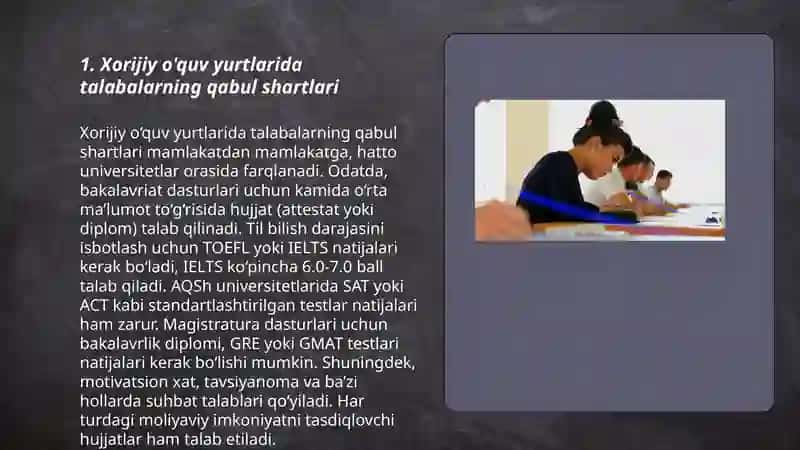 1. Xorijiy o'quv yurtlarida talabalarning qabul shartlari

Xorijiy o‘quv yurtlarida talabalarning qabul shartlari mamlakatdan mamlakatga, hatto universitetlar orasida farqlanadi. Odatda, bakalavriat dasturlari uchun kamida o‘rta ma’lumot to‘g‘risida hujjat (attestat yoki diplom) talab qilinadi. Til bilish darajasini isbotlash uchun TOEFL yoki IELTS natijalari kerak bo‘ladi, IELTS ko‘pincha 6.0-7.0 ball talab qiladi. AQSh universitetlarida SAT yoki ACT kabi standartlashtirilgan testlar natijalari ham zarur. Magistratura dasturlari uchun bakalavrlik diplomi, GRE yoki GMAT testlari natijalari kerak bo‘lishi mumkin. Shuningdek, motivatsion xat, tavsiyanoma va ba’zi hollarda suhbat talablari qo‘yiladi. Har turdagi moliyaviy imkoniyatni tasdiqlovchi hujjatlar ham talab etiladi.